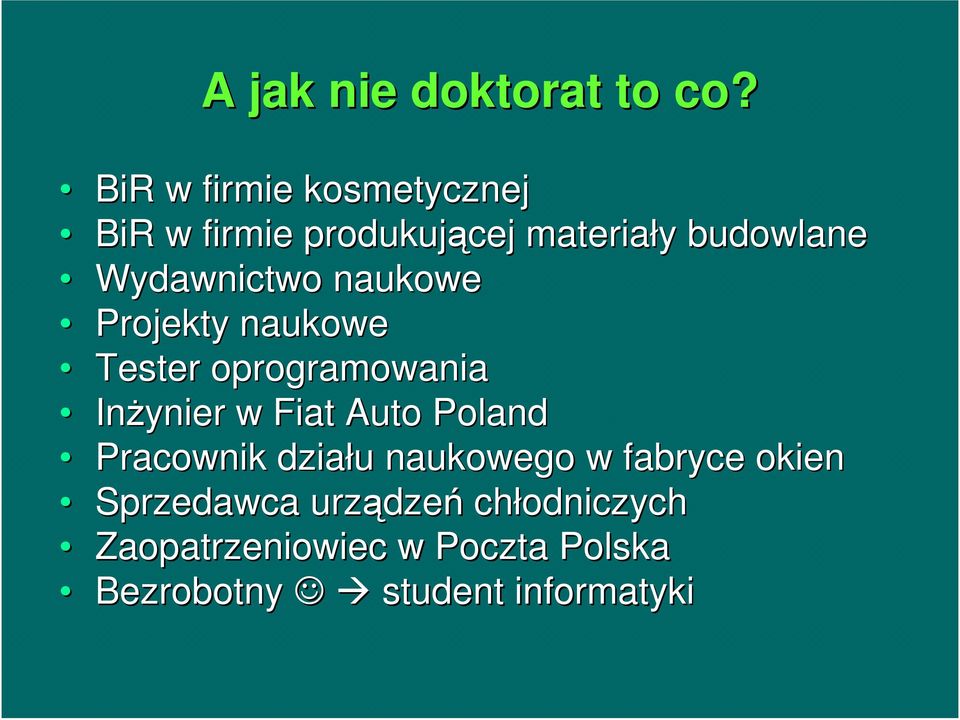 A jak nie doktorat to co?

• BiR w firmie kosmetycznej
• BiR w firmie produkującej materiały budowlane
• Wydawnictwo naukowe
• Projekty naukowe
• Tester oprogramowania
• Inżynier w Fiat Auto Poland
• Pracownik działu naukowego w fabryce okien
• Sprzedawca urządzeń chłodniczych
• Zaopatrzeniowiec w Poczta Polska
• Bezrobotny ☺ → student informatyki